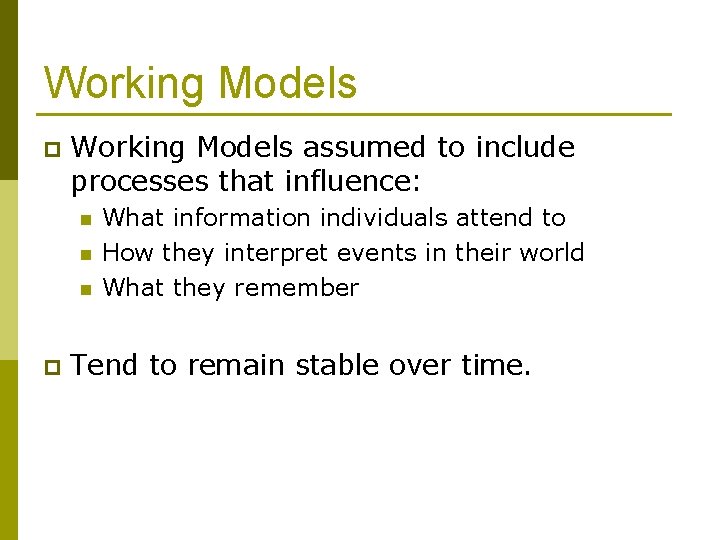 Working Models

Working Models assumed to include processes that influence:

What information individuals attend to

How they interpret events in their world

What they remember

Tend to remain stable over time.